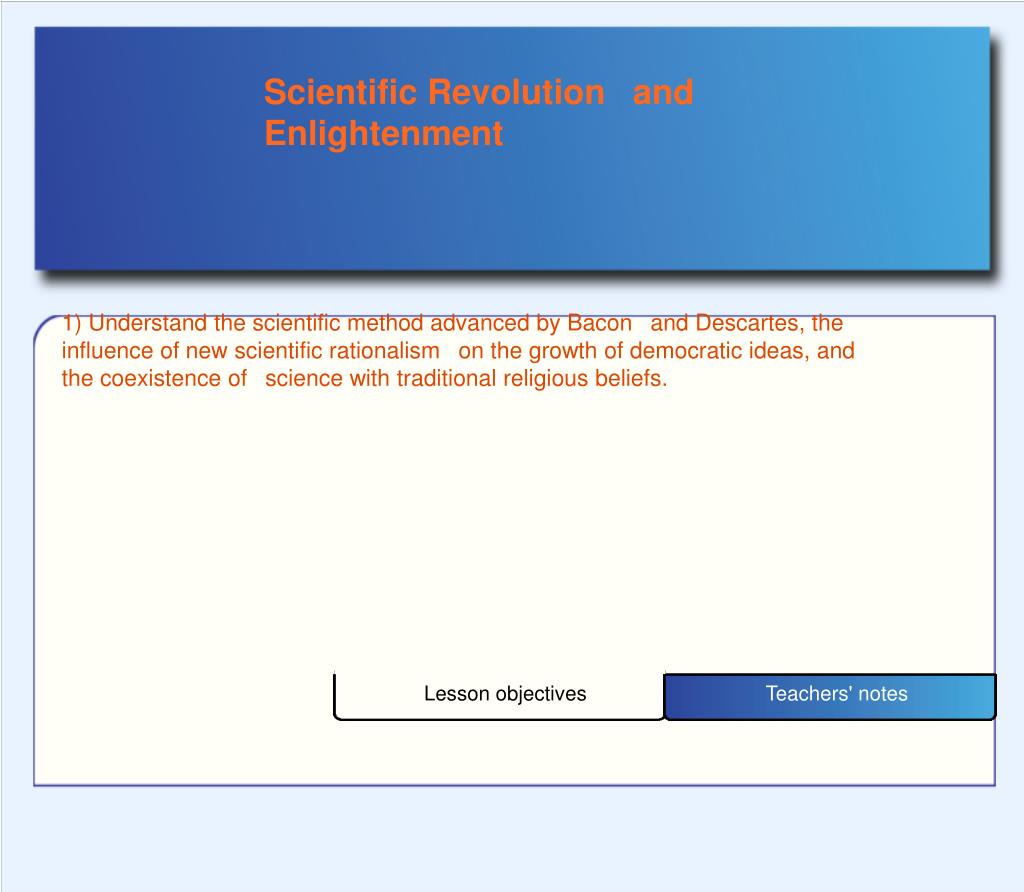 Scientific Revolution and Enlightenment

1) Understand the scientific method advanced by Bacon and Descartes, the influence of new scientific rationalism on the growth of democratic ideas, and the coexistence of science with traditional religious beliefs.

Lesson objectives

Teachers' notes